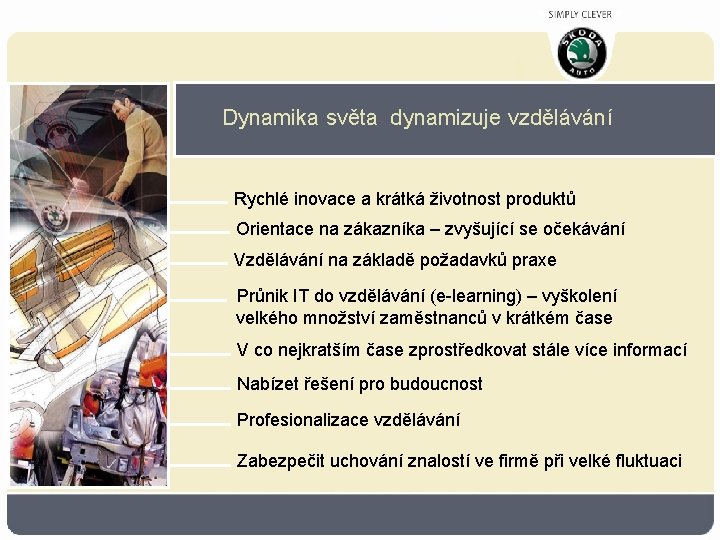 SIMPLY CLEVER

ŠKODA AUTO

Dynamika světa dynamizuje vzdělávání

Rychlé inovace a krátká životnost produktů

Orientace na zákazníka – zvyšující se očekávání

Vzdělávání na základě požadavků praxe

Průnik IT do vzdělávání (e-learning) – vyškolení velkého množství zaměstnanců v krátkém čase

V co nejkratším čase zprostředkovat stále více informací

Nabízet řešení pro budoucnost

Profesionalizace vzdělávání

Zabezpečit uchování znalostí ve firmě při velké fluktuaci